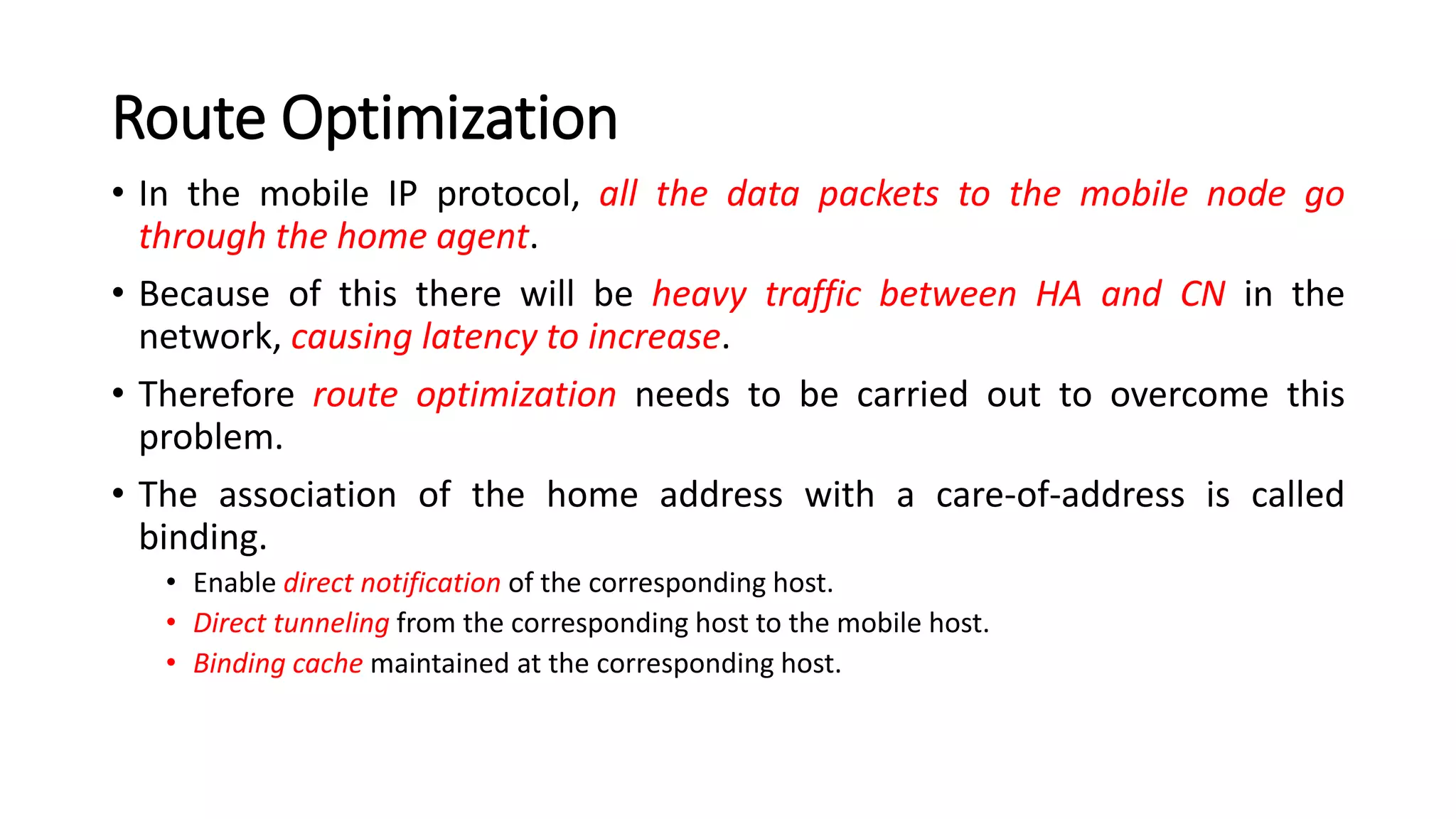 Route Optimization

• In the mobile IP protocol, all the data packets to the mobile node go through the home agent.

• Because of this there will be heavy traffic between HA and CN in the network, causing latency to increase.

• Therefore route optimization needs to be carried out to overcome this problem.

• The association of the home address with a care-of-address is called binding.
  • Enable direct notification of the corresponding host.
  • Direct tunneling from the corresponding host to the mobile host.
  • Binding cache maintained at the corresponding host.